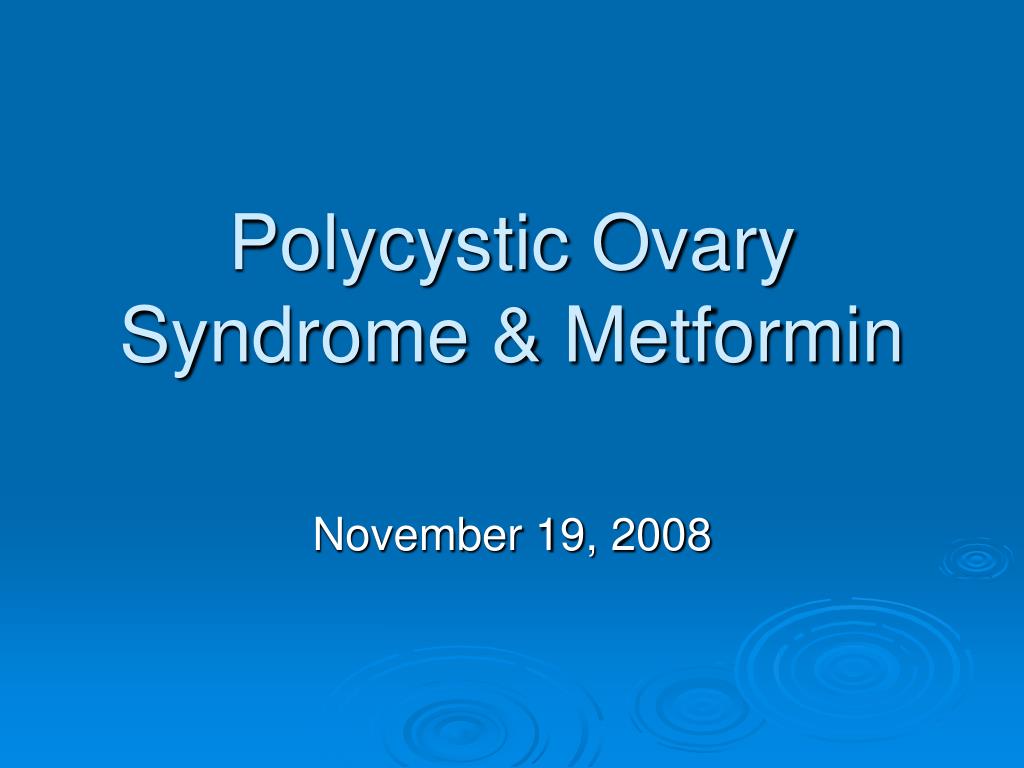 Polycystic Ovary Syndrome & Metformin

November 19, 2008